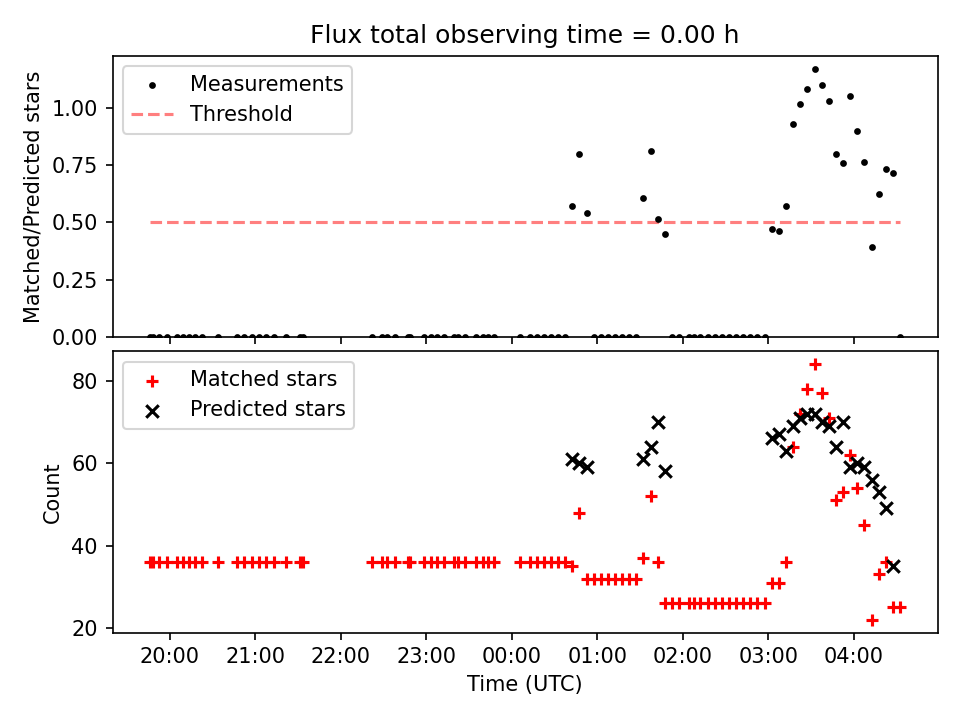 Flux total observing time = 0.00 h

Measurements
Threshold

Matched/Predicted stars

1.00
0.75
0.50
0.25
0.00

Matched stars
Predicted stars

Count

80
60
40
20

20:00
21:00
22:00
23:00
00:00
01:00
02:00
03:00
04:00

Time (UTC)